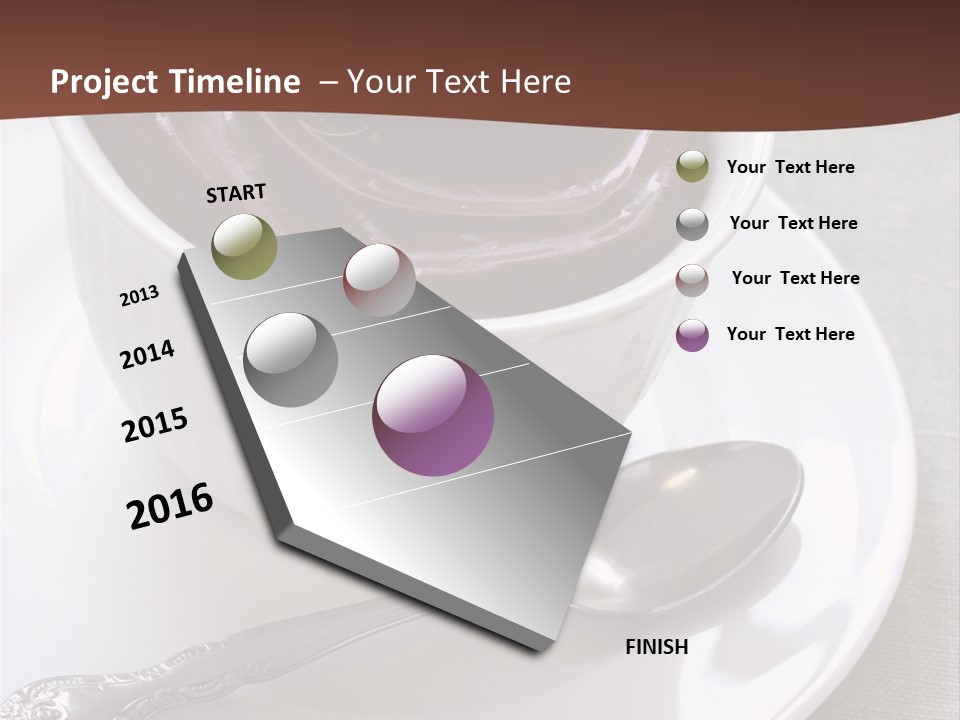 Project Timeline – Your Text Here

START

2013

2014

2015

2016

FINISH

Your Text Here

Your Text Here

Your Text Here

Your Text Here